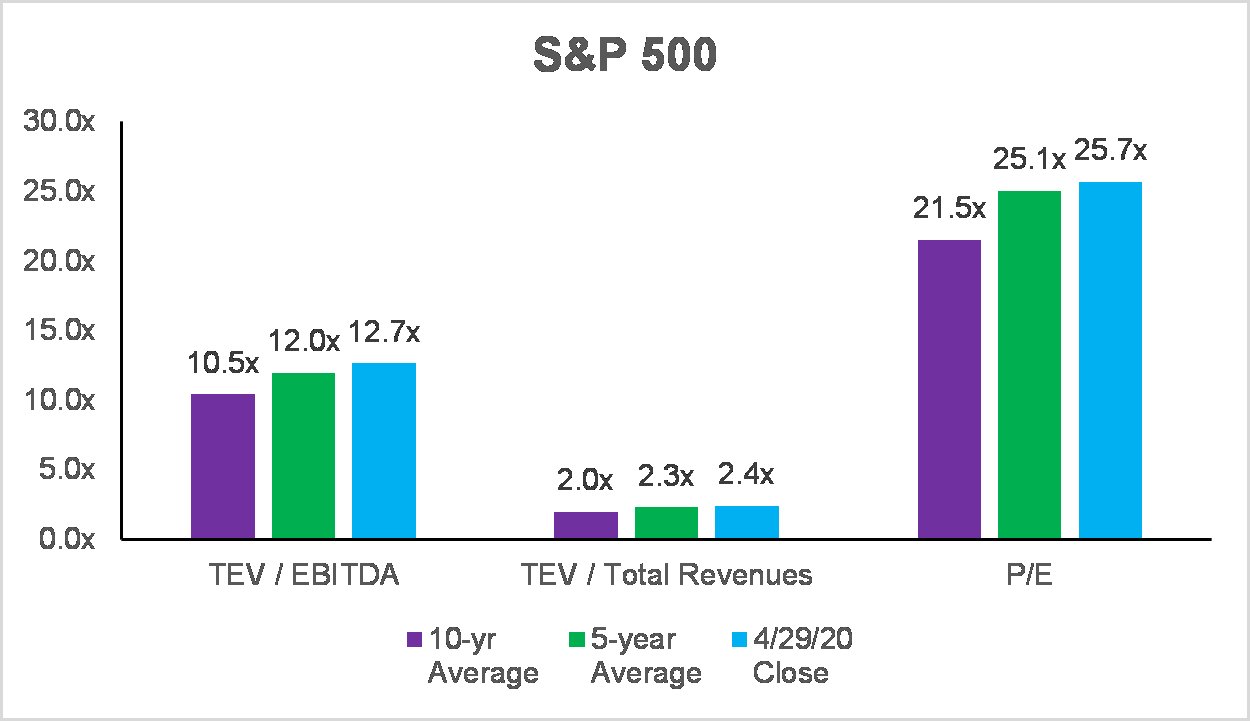 S&P 500

30.0x
25.0x
20.0x
15.0x
10.0x
5.0x
0.0x

10.5x 12.0x 12.7x
2.0x 2.3x 2.4x
21.5x 25.1x 25.7x

TEV / EBITDA
TEV / Total Revenues
P/E

10-yr Average
5-year Average
4/29/20 Close